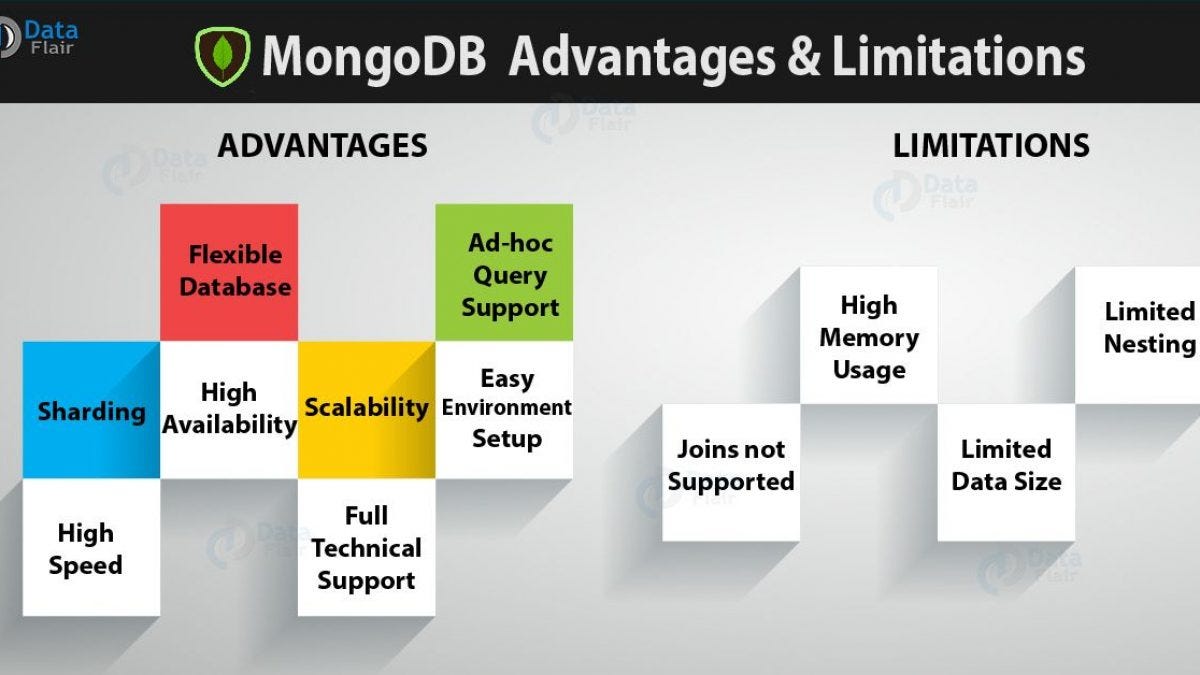 Data Flair

MongoDB Advantages & Limitations

ADVANTAGES

Flexible Database

Ad-hoc Query Support

Sharding

High Availability

Scalability

Easy Environment Setup

High Speed

Full Technical Support

LIMITATIONS

High Memory Usage

Limited Nesting

Joins not Supported

Limited Data Size